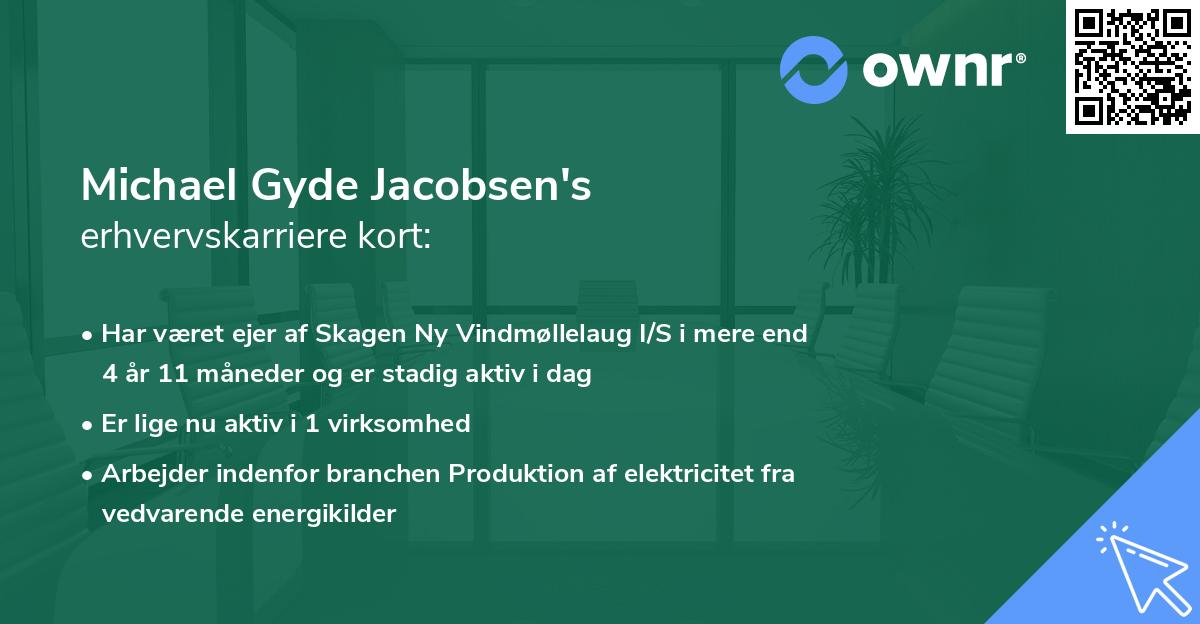 ownr®

Michael Gyde Jacobsen's
erhvervskarriere kort:

• Har været ejer af Skagen Ny Vindmøllelaug I/S i mere end 4 år 11 måneder og er stadig aktiv i dag
• Er lige nu aktiv i 1 virksomhed
• Arbejder indenfor branchen Produktion af elektricitet fra vedvarende energikilder